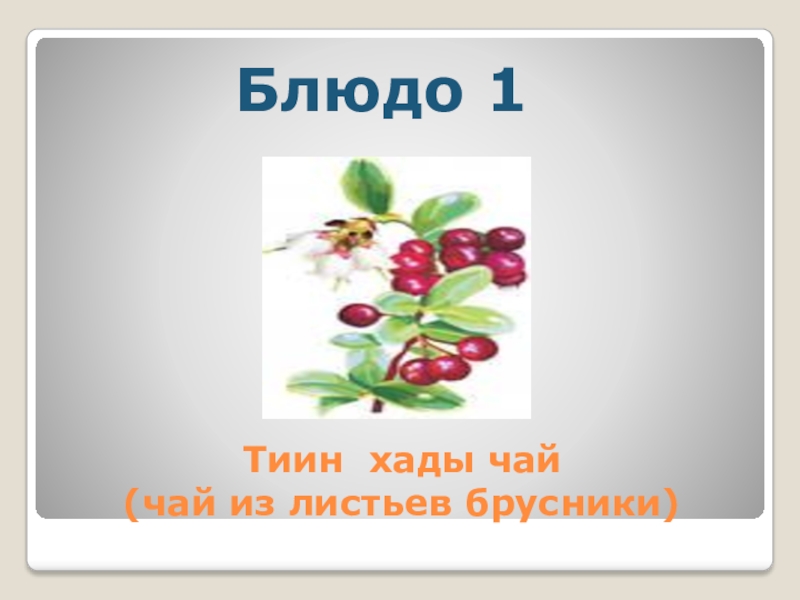 Блюдо 1

Тиин хады чай
(чай из листьев брусники)